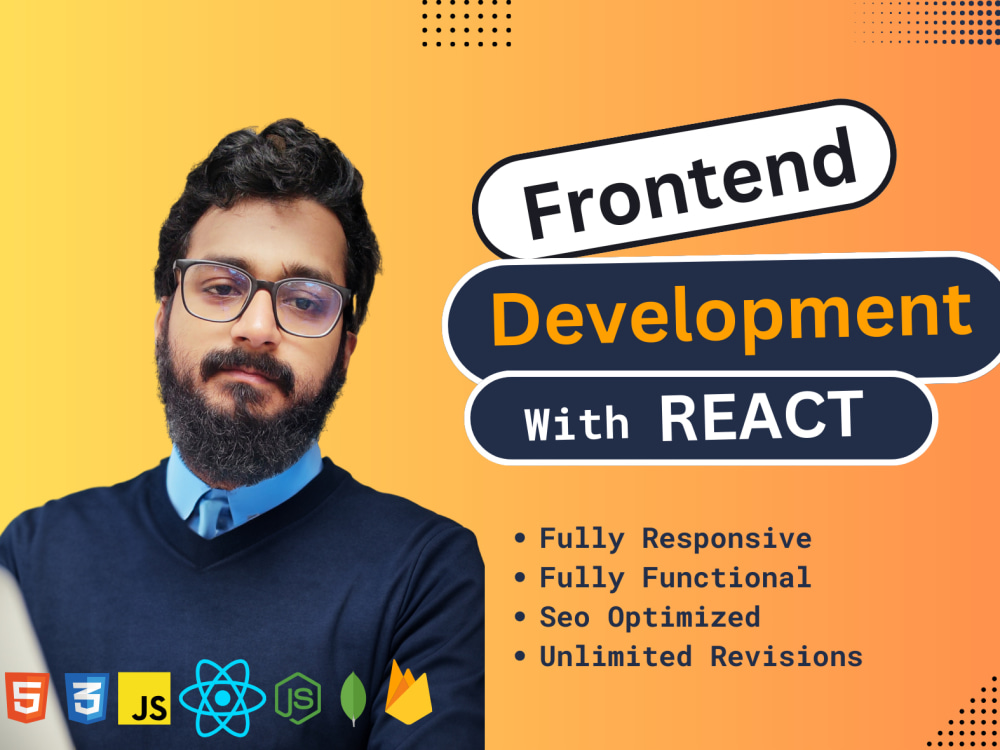 Frontend

Development

With REACT

• Fully Responsive
• Fully Functional
• Seo Optimized
• Unlimited Revisions

5 3 JS JS